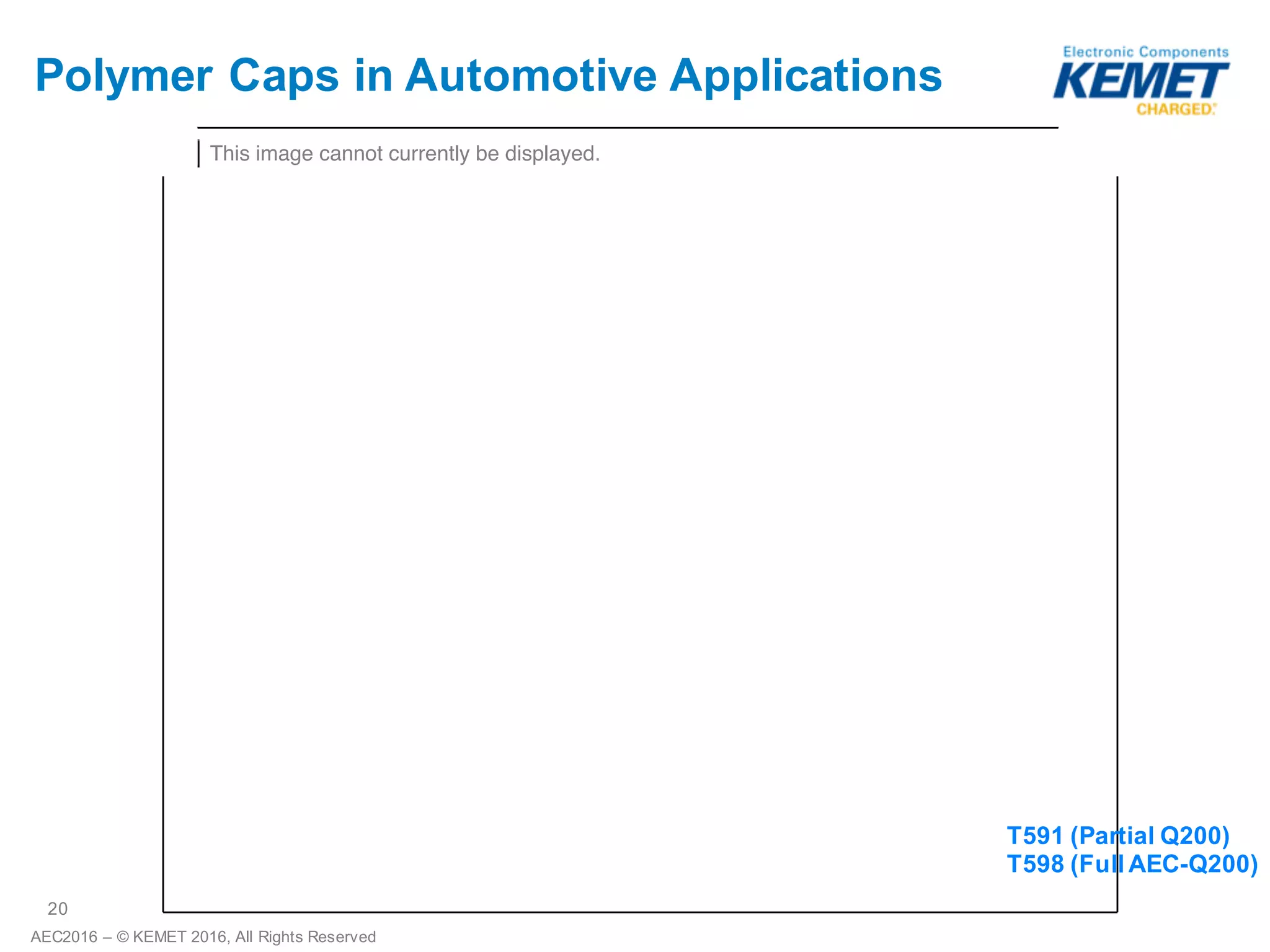 Polymer Caps in Automotive Applications

Electronic Components
KEMET
CHARGED.

This image cannot currently be displayed.

T591 (Partial Q200)
T598 (Full AEC-Q200)

20

AEC2016 – © KEMET 2016, All Rights Reserved